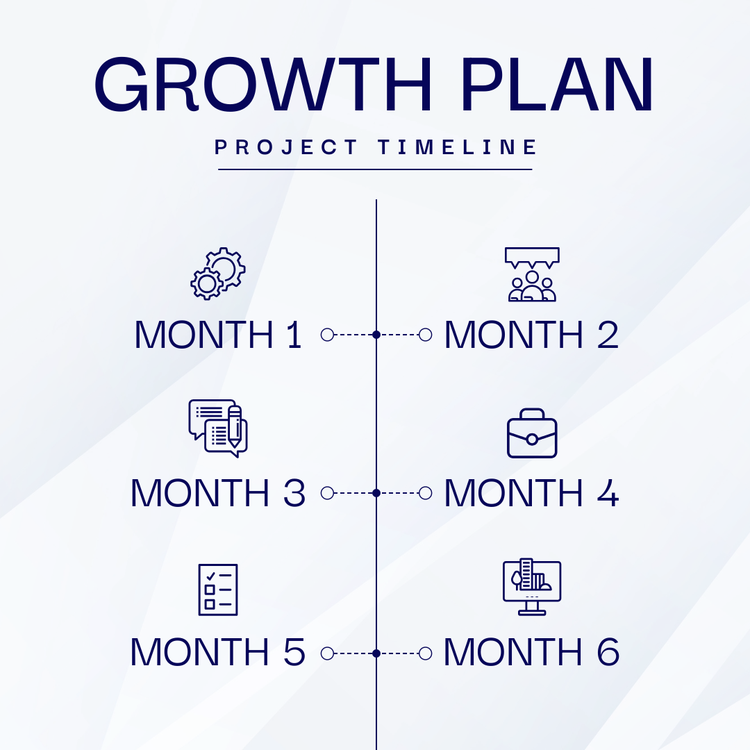 GROWTH PLAN

PROJECT TIMELINE

MONTH 1

MONTH 2

MONTH 3

MONTH 4

MONTH 5

MONTH 6